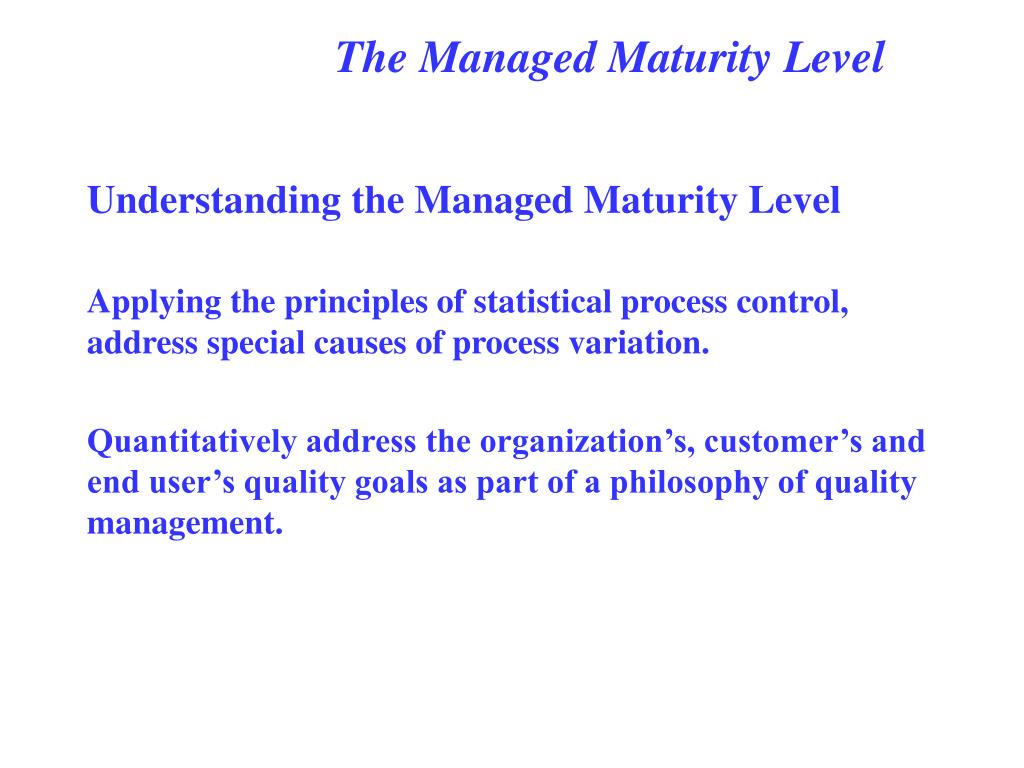 The Managed Maturity Level

Understanding the Managed Maturity Level

Applying the principles of statistical process control, address special causes of process variation.

Quantitatively address the organization’s, customer’s and end user’s quality goals as part of a philosophy of quality management.